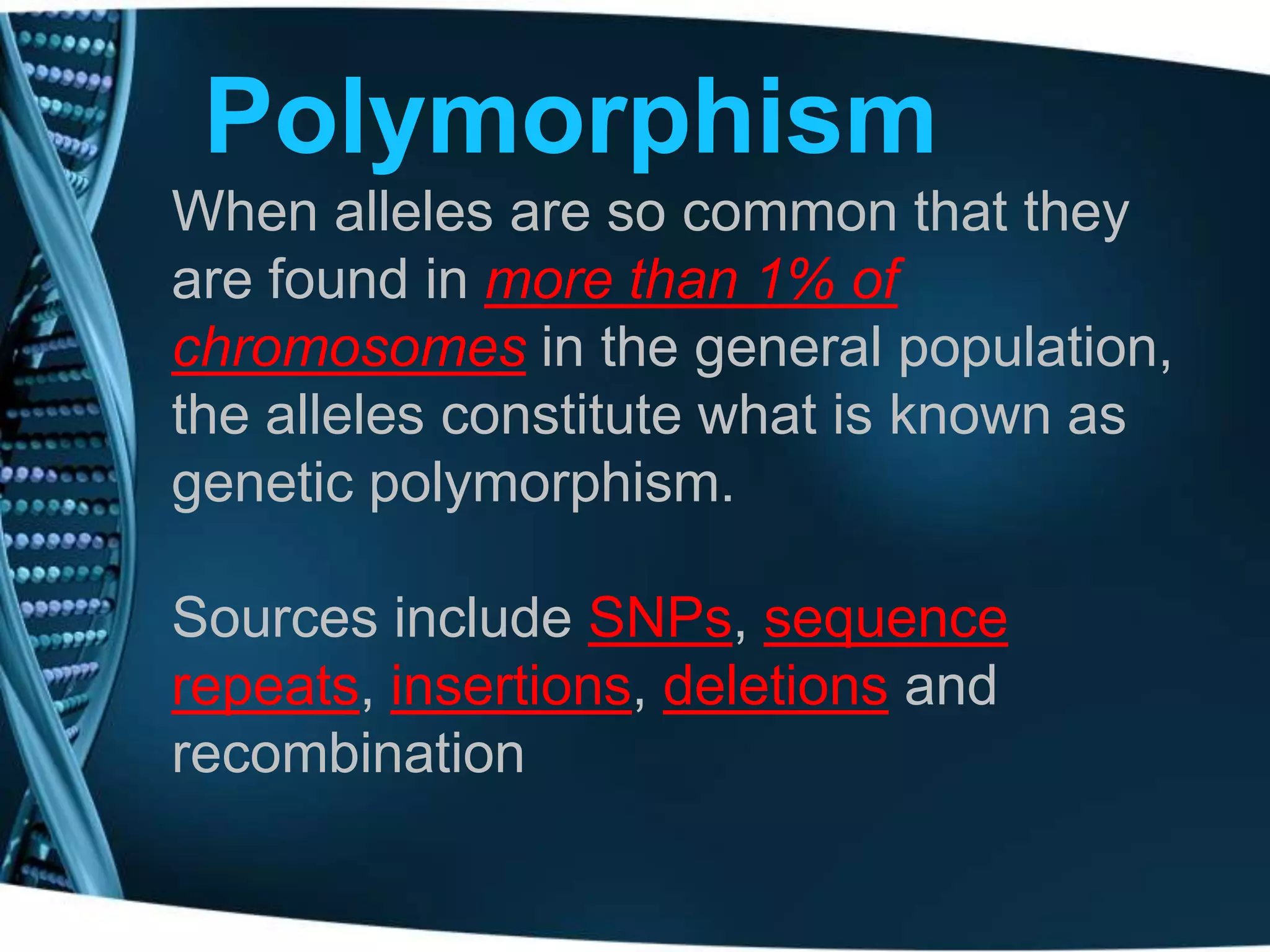 Polymorphism

When alleles are so common that they are found in more than 1% of chromosomes in the general population, the alleles constitute what is known as genetic polymorphism.

Sources include SNPs, sequence repeats, insertions, deletions and recombination